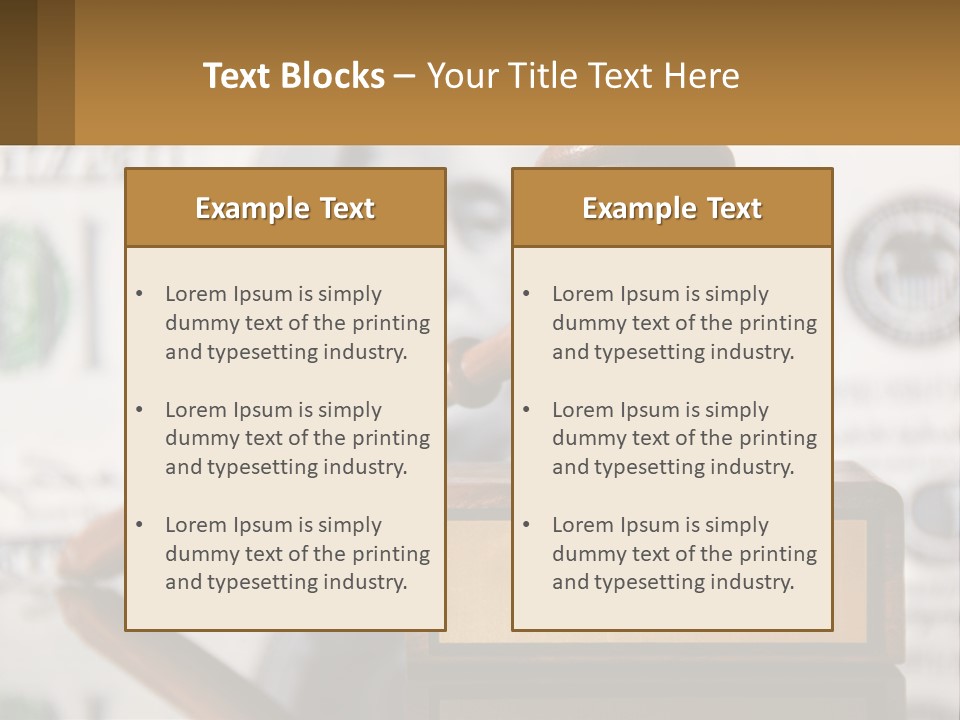 Text Blocks – Your Title Text Here

Example Text

• Lorem Ipsum is simply dummy text of the printing and typesetting industry.

• Lorem Ipsum is simply dummy text of the printing and typesetting industry.

• Lorem Ipsum is simply dummy text of the printing and typesetting industry.

Example Text

• Lorem Ipsum is simply dummy text of the printing and typesetting industry.

• Lorem Ipsum is simply dummy text of the printing and typesetting industry.

• Lorem Ipsum is simply dummy text of the printing and typesetting industry.